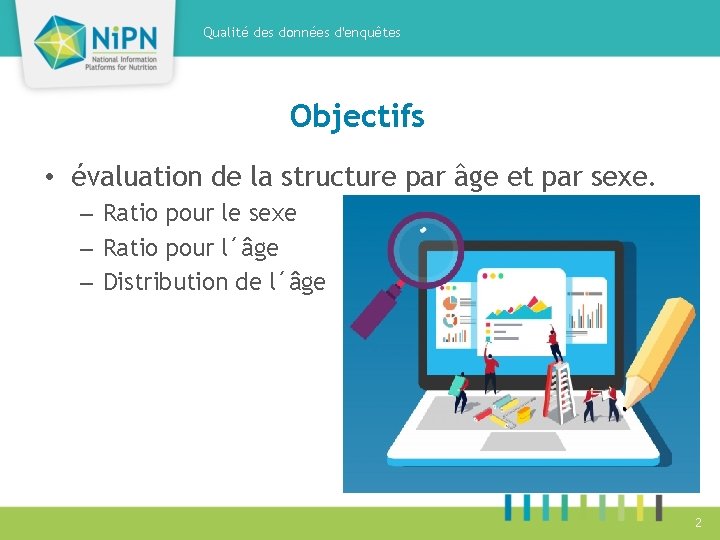 NiPN
National Information Platforms for Nutrition

Qualité des données d'enquêtes

Objectifs

• évaluation de la structure par âge et par sexe.
– Ratio pour le sexe
– Ratio pour l´âge
– Distribution de l´âge

2